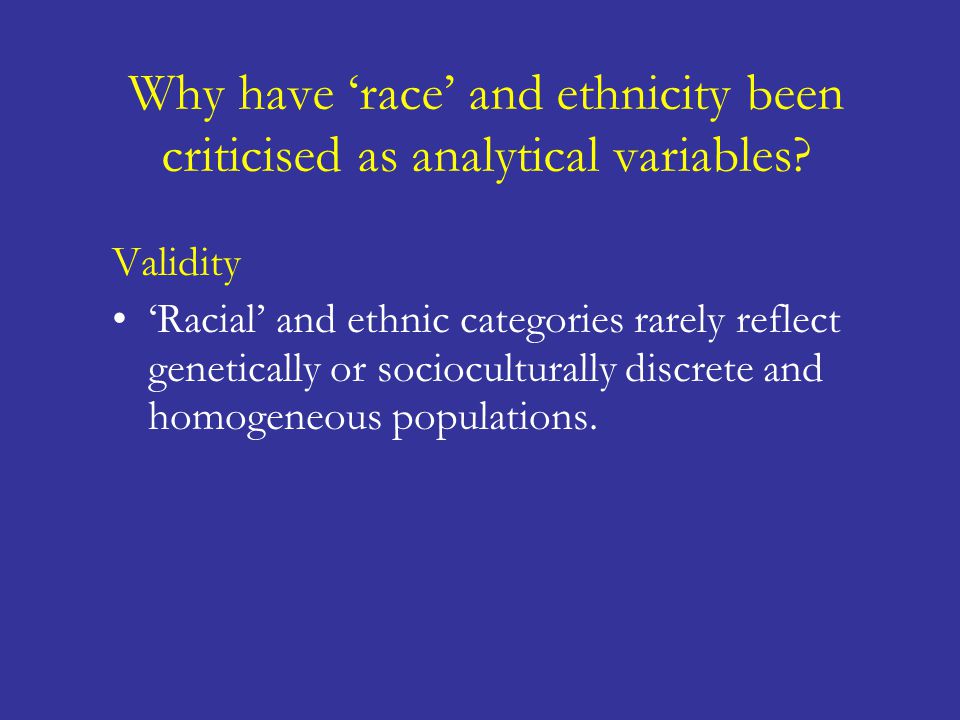 Why have ‘race’ and ethnicity been criticised as analytical variables?

Validity

• ‘Racial’ and ethnic categories rarely reflect genetically or socioculturally discrete and homogeneous populations.